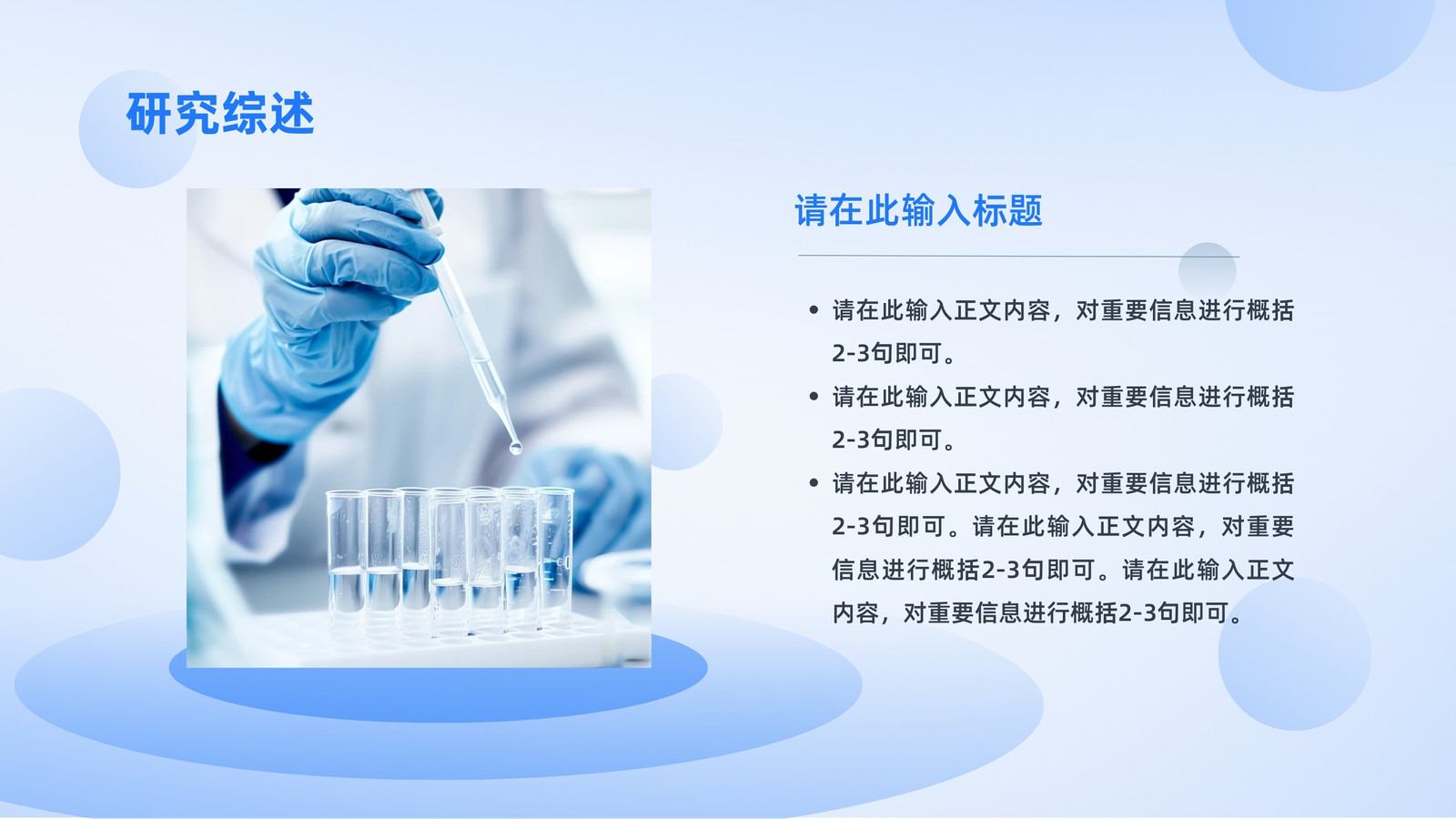 研究综述

请在此输入标题

• 请在此输入正文内容，对重要信息进行概括2-3句即可。
• 请在此输入正文内容，对重要信息进行概括2-3句即可。
• 请在此输入正文内容，对重要信息进行概括2-3句即可。请在此输入正文内容，对重要信息进行概括2-3句即可。请在此输入正文内容，对重要信息进行概括2-3句即可。